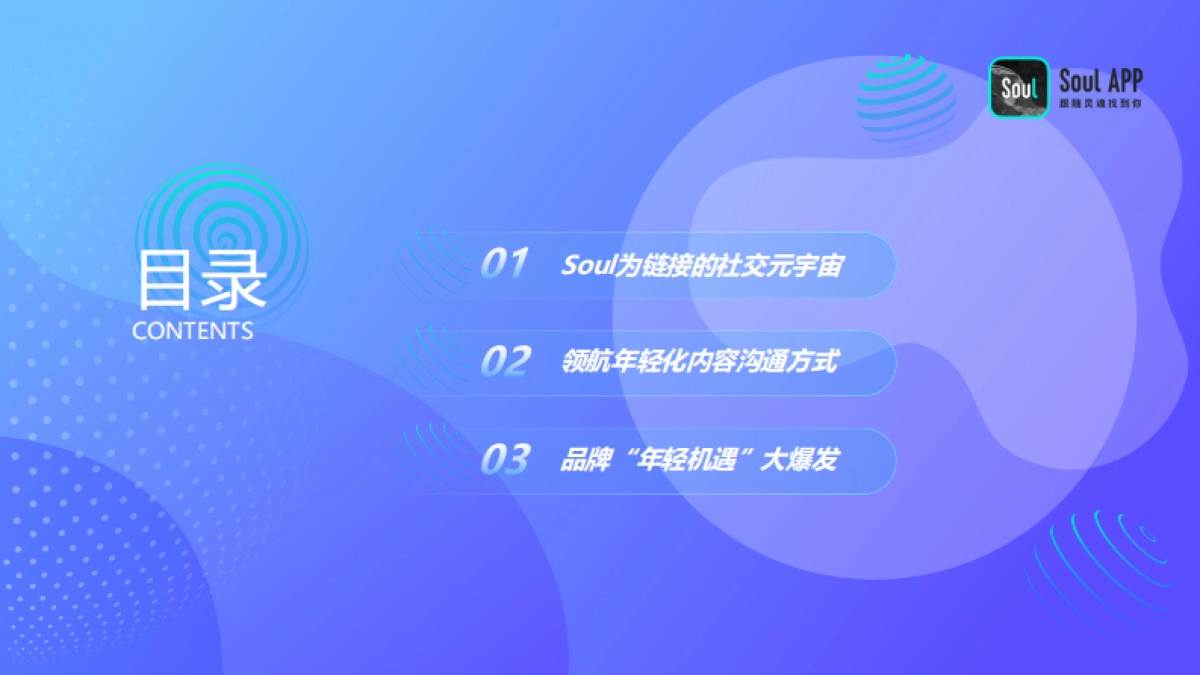 Soul

Soul APP
跟随灵魂找到你

目录
CONTENTS

01 Soul为链接的社交元宇宙

02 领航年轻化内容沟通方式

03 品牌“年轻机遇”大爆发